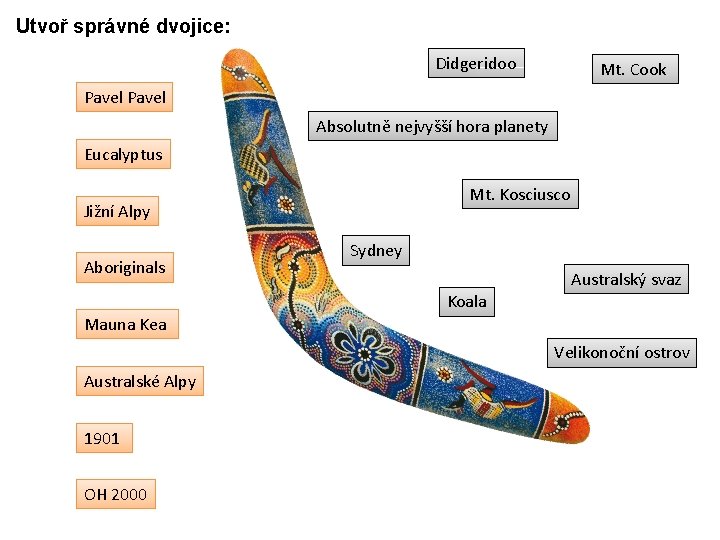 Utvoř správné dvojice:

Pavel Pavel

Eucalyptus

Jižní Alpy

Aboriginals

Mauna Kea

Australské Alpy

1901

OH 2000

Didgeridoo

Mt. Cook

Absolutně nejvyšší hora planety

Mt. Kosciusco

Sydney

Australský svaz

Koala

Velikonoční ostrov